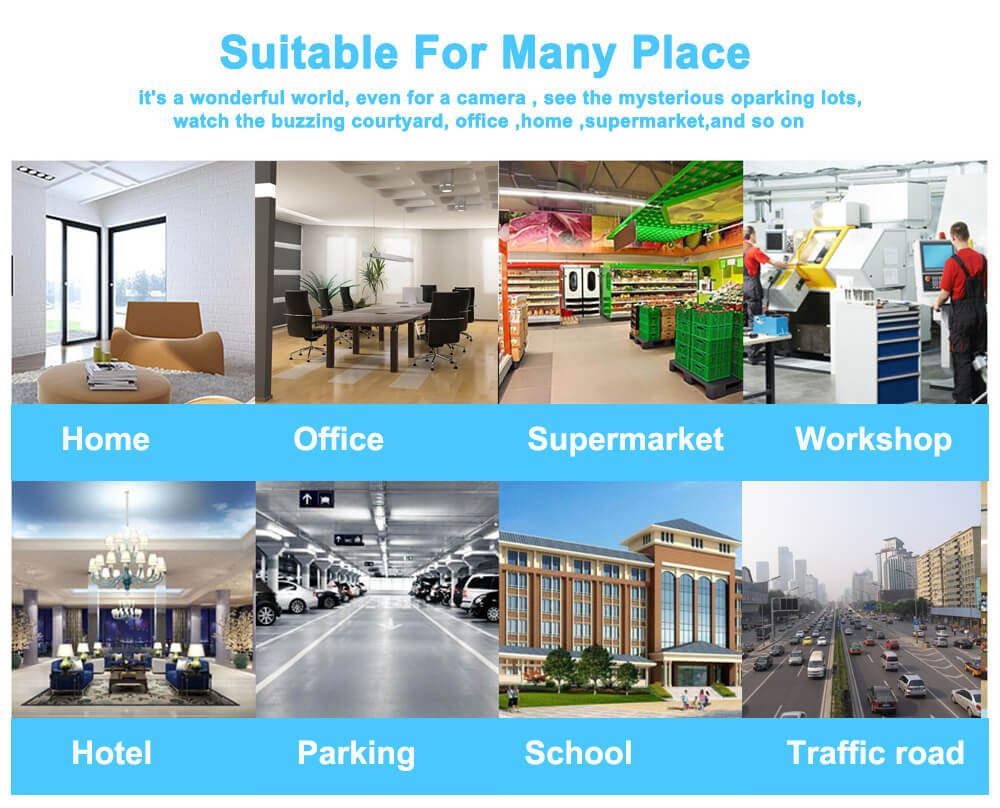 Suitable For Many Place

it's a wonderful world, even for a camera , see the mysterious oparking lots, watch the buzzing courtyard, office ,home ,supermarket,and so on

Home

Office

Supermarket

Workshop

Hotel

Parking

School

Traffic road